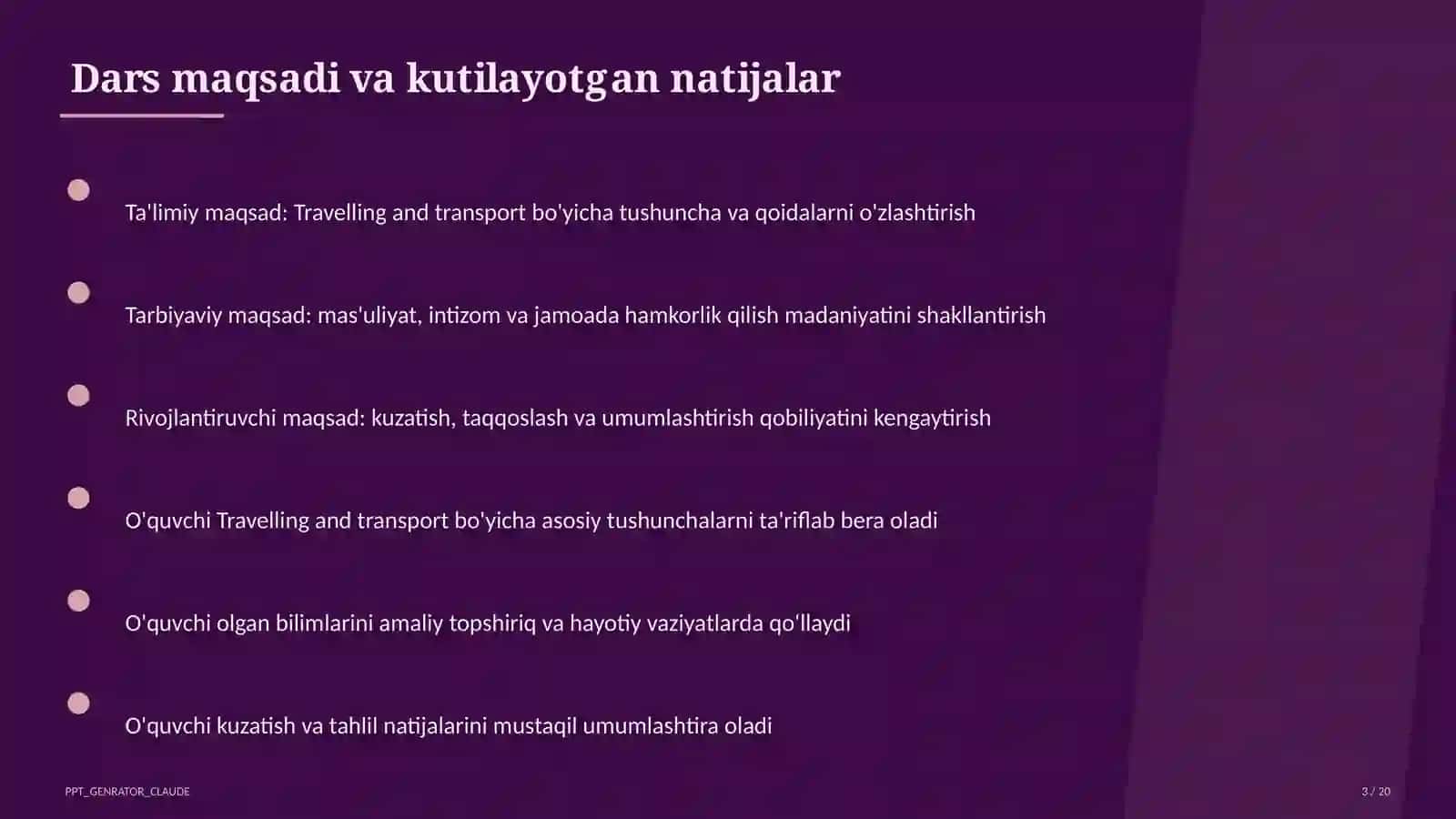 Dars maqsadi va kutilayotgan natijalar

Ta'limiy maqsad: Travelling and transport bo'yicha tushuncha va qoidalarni o'zlashtirish

Tarbiyaviy maqsad: mas'uliyat, intizom va jamoada hamkorlik qilish madaniyatini shakllantirish

Rivojlantiruvchi maqsad: kuzatish, taqqoslash va umumlashtirish qobiliyatini kengaytirish

O'quvchi Travelling and transport bo'yicha asosiy tushunchalarni ta'riflab bera oladi

O'quvchi olgan bilimlarini amaliy topshiriq va hayotiy vaziyatlarda qo'llaydi

O'quvchi kuzatish va tahlil natijalarini mustaqil umumlashtira oladi

PPT_GENRATOR_CLAUDE

3 / 20